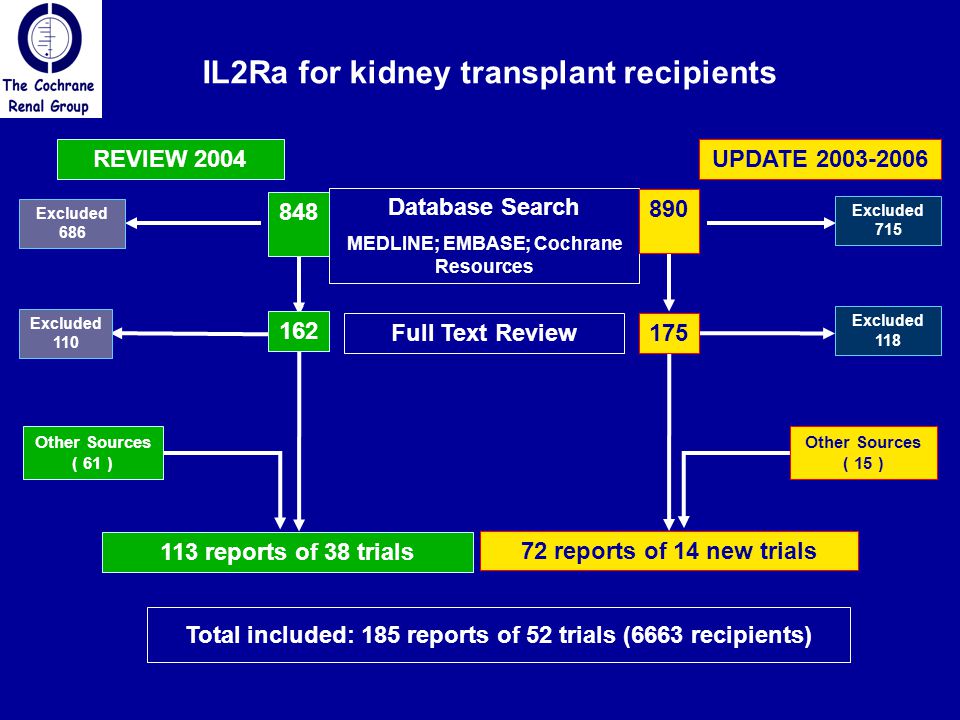 The Cochrane Renal Group

IL2Ra for kidney transplant recipients

REVIEW 2004

UPDATE 2003-2006

Excluded 686

848

Database Search

MEDLINE; EMBASE; Cochrane Resources

890

Excluded 715

Excluded 110

162

Full Text Review

175

Excluded 118

Other Sources ( 61 )

Other Sources ( 15 )

113 reports of 38 trials

72 reports of 14 new trials

Total included: 185 reports of 52 trials (6663 recipients)